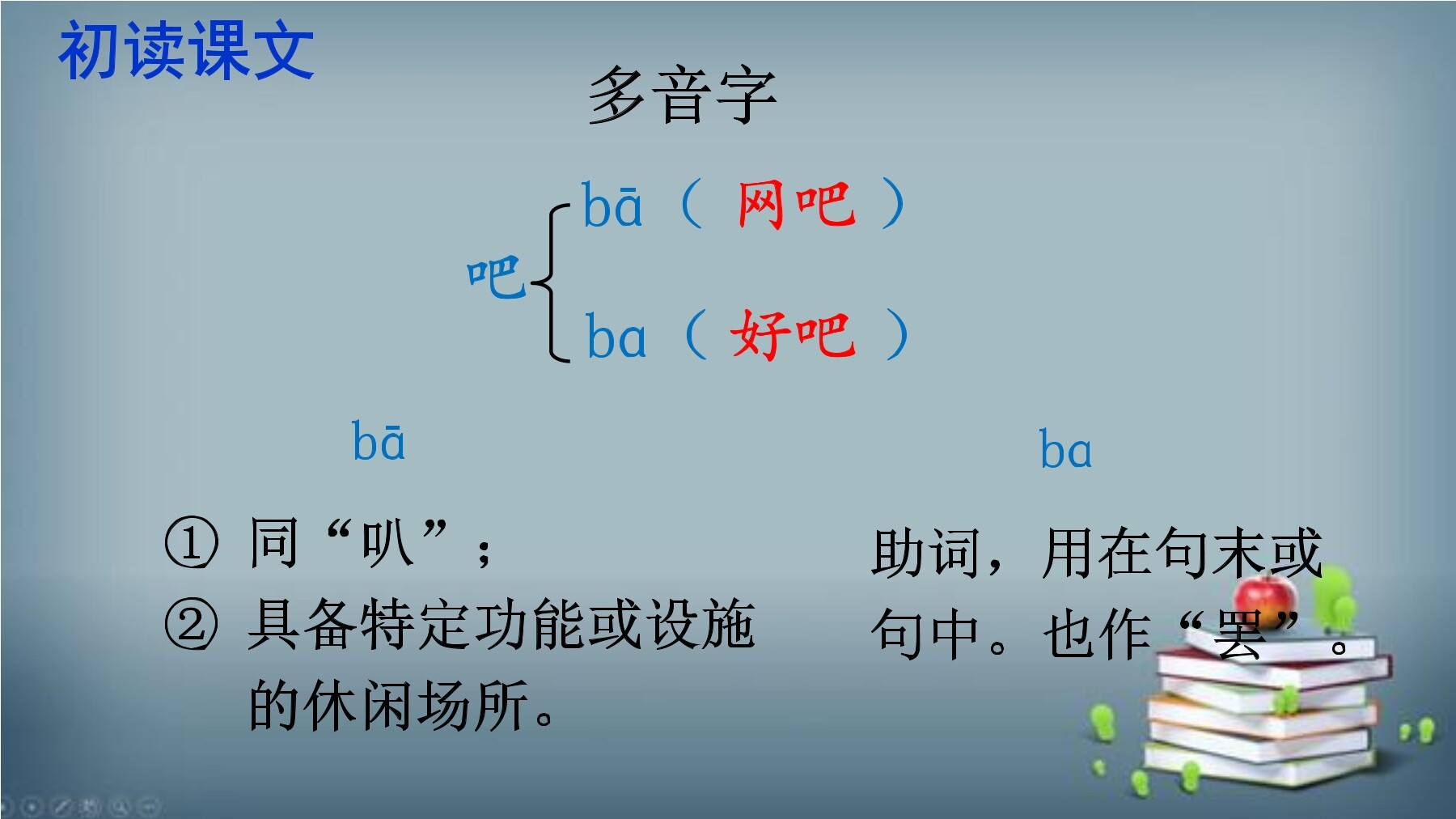 初读课文

多音字

吧 bā（ 网吧 ）
ba（ 好吧 ）

bā

① 同“叭”；
② 具备特定功能或设施的休闲场所。

ba

助词，用在句末或句中。也作“罢”。